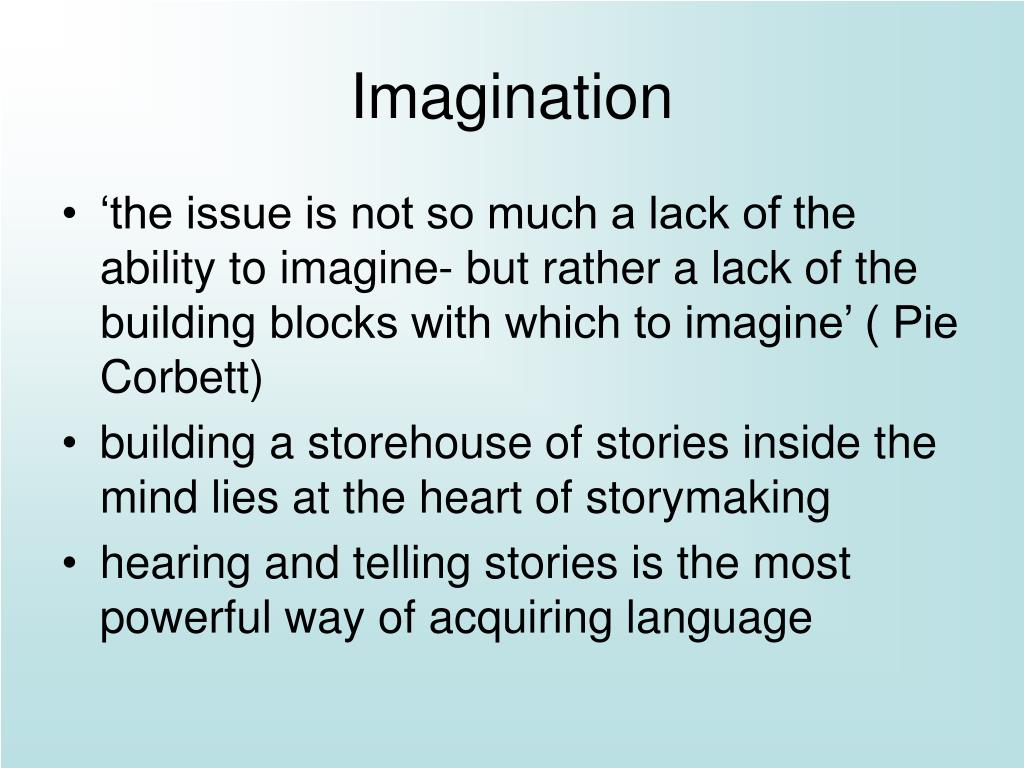 Imagination

• ‘the issue is not so much a lack of the ability to imagine- but rather a lack of the building blocks with which to imagine’ ( Pie Corbett)
• building a storehouse of stories inside the mind lies at the heart of storymaking
• hearing and telling stories is the most powerful way of acquiring language